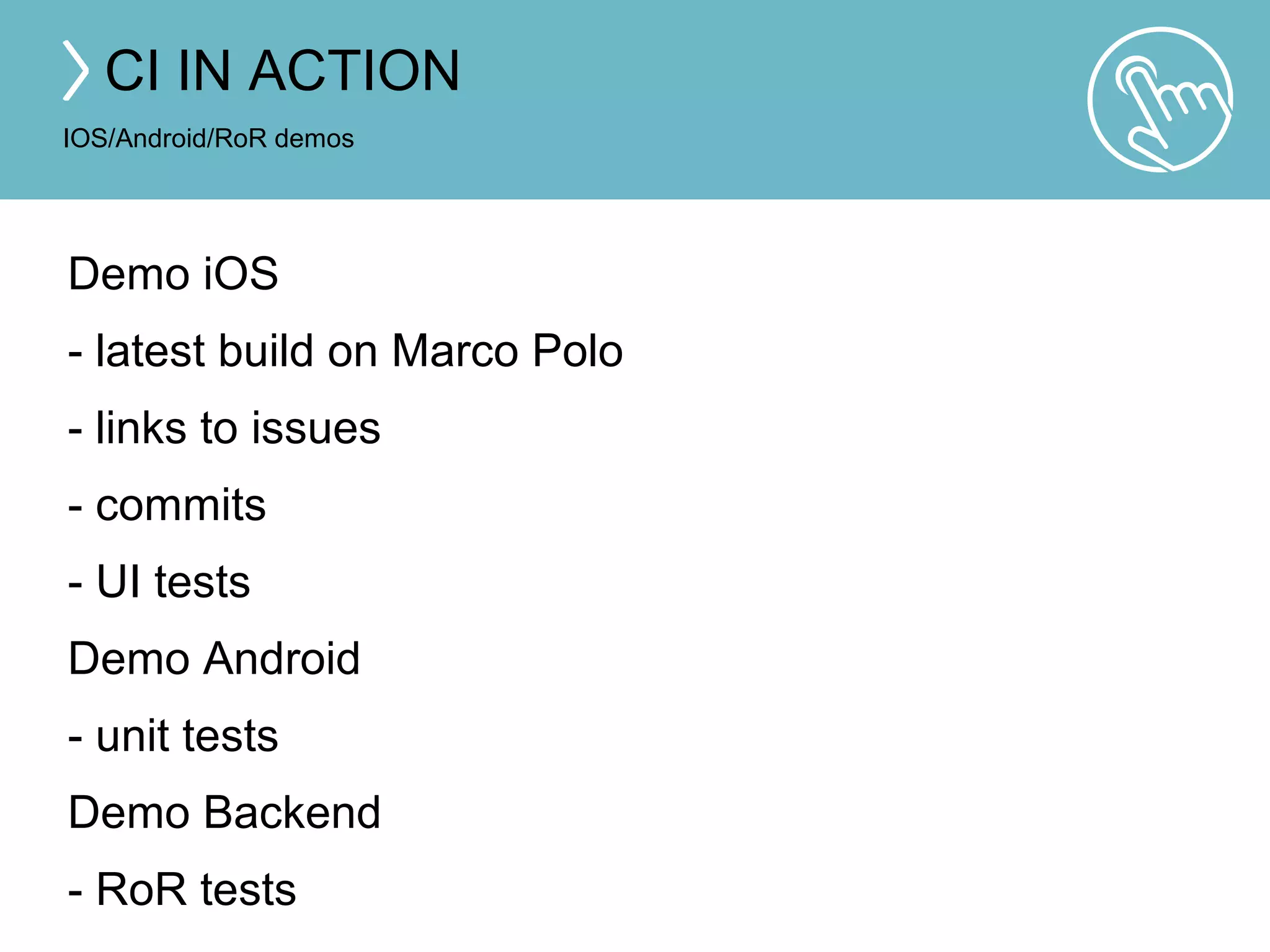 CI IN ACTION

IOS/Android/RoR demos

Demo iOS

- latest build on Marco Polo

- links to issues

- commits

- UI tests

Demo Android

- unit tests

Demo Backend

- RoR tests